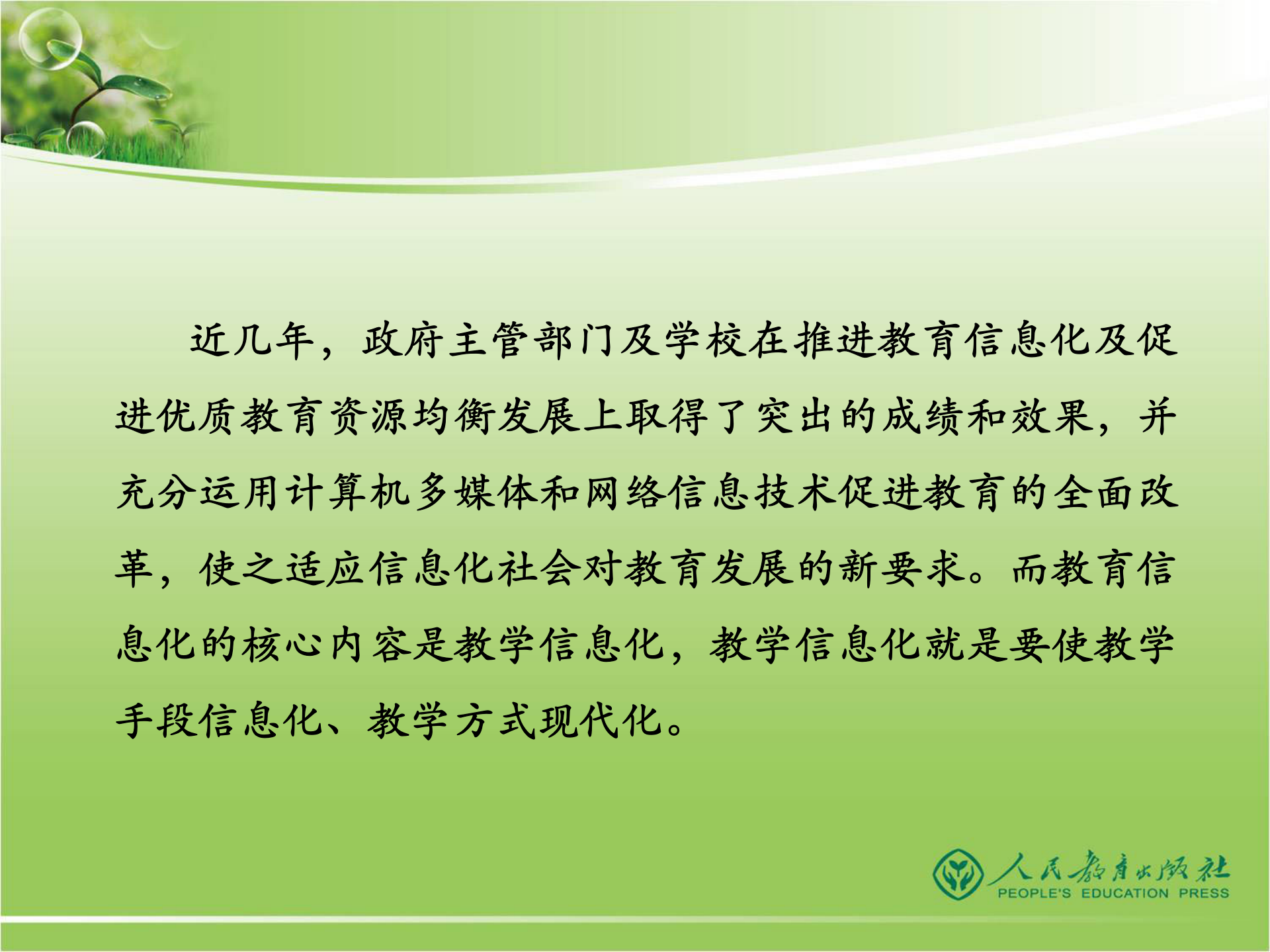 近几年，政府主管部门及学校在推进教育信息化及促进优质教育资源均衡发展上取得了突出的成绩和效果，并充分运用计算机多媒体和网络信息技术促进教育的全面改革，使之适应信息化社会对教育发展的新要求。而教育信息化的核心内容是教学信息化，教学信息化就是要使教学手段信息化、教学方式现代化。

人民教育出版社
PEOPLE'S EDUCATION PRESS